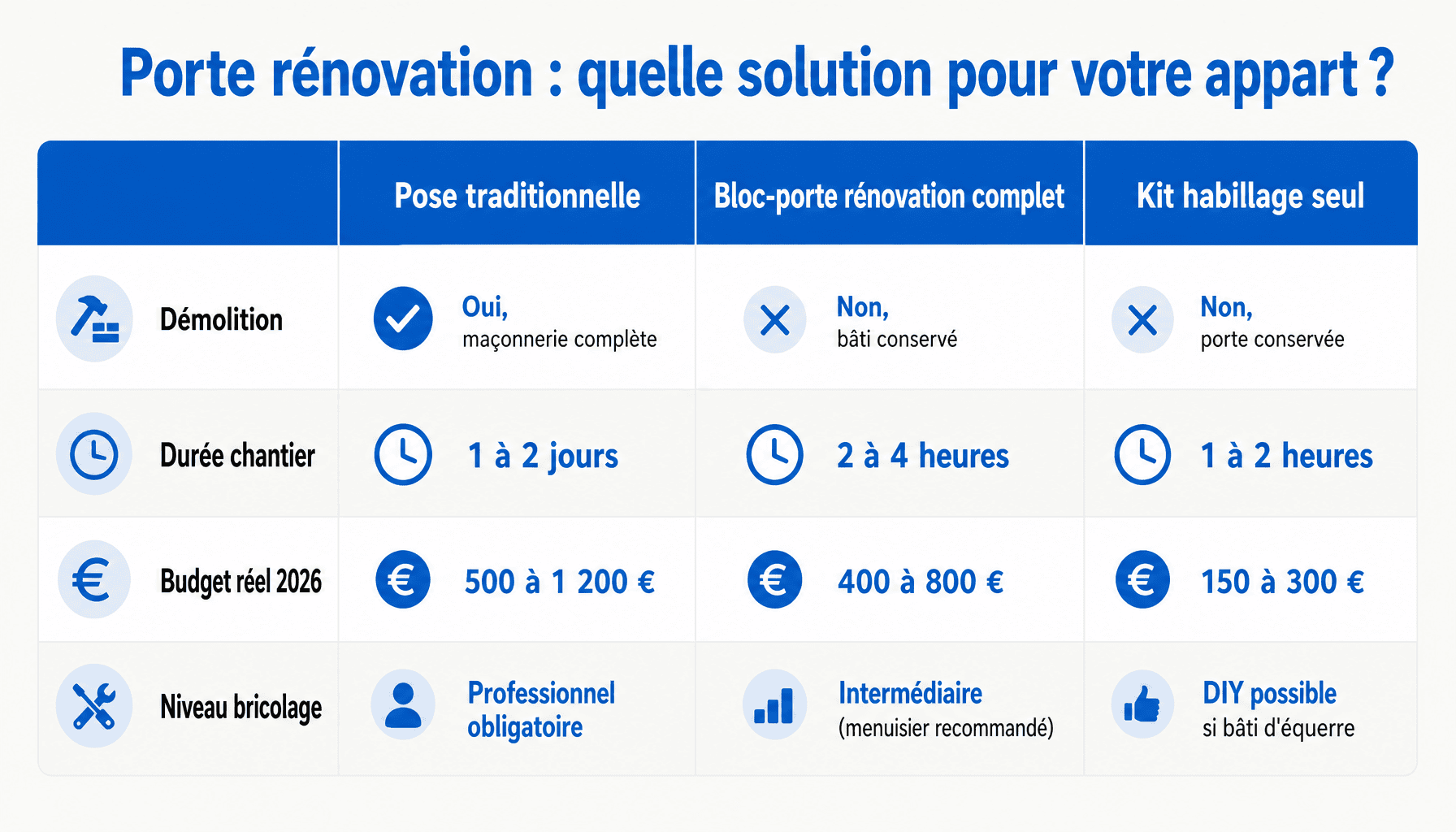 Porte rénovation : quelle solution pour votre appart ?

| | Pose traditionnelle | Bloc-porte rénovation complet | Kit habillage seul |
|---|---|---|---|
| Démolition | Oui, maçonnerie complète | Non, bâti conservé | Non, porte conservée |
| Durée chantier | 1 à 2 jours | 2 à 4 heures | 1 à 2 heures |
| Budget réel 2026 | 500 à 1 200 € | 400 à 800 € | 150 à 300 € |
| Niveau bricolage | Professionnel obligatoire | Intermédiaire (menuisier recommandé) | DIY possible si bâti d'équerre |